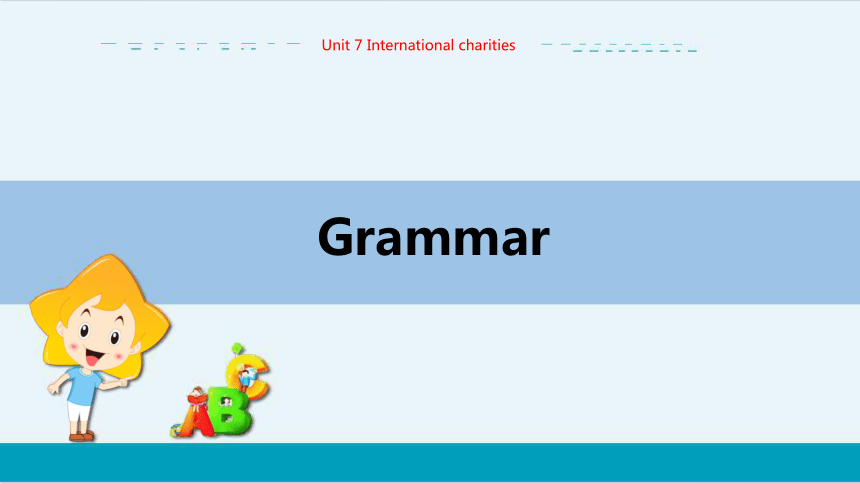 Unit 7 International charities

Grammar

ABC